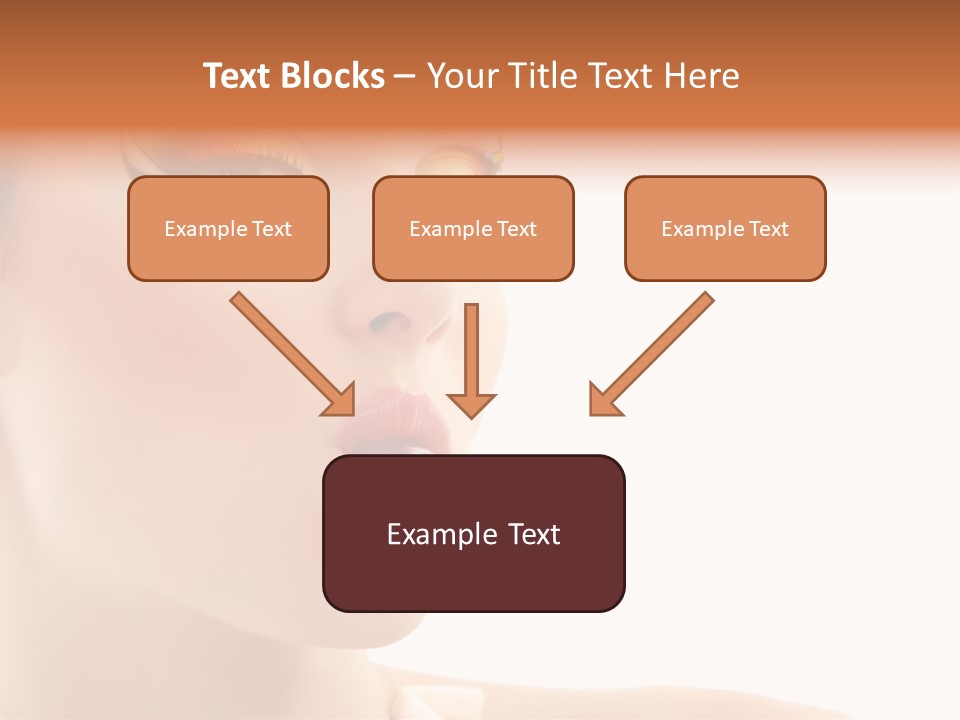 Text Blocks – Your Title Text Here

Example Text

Example Text

Example Text

Example Text